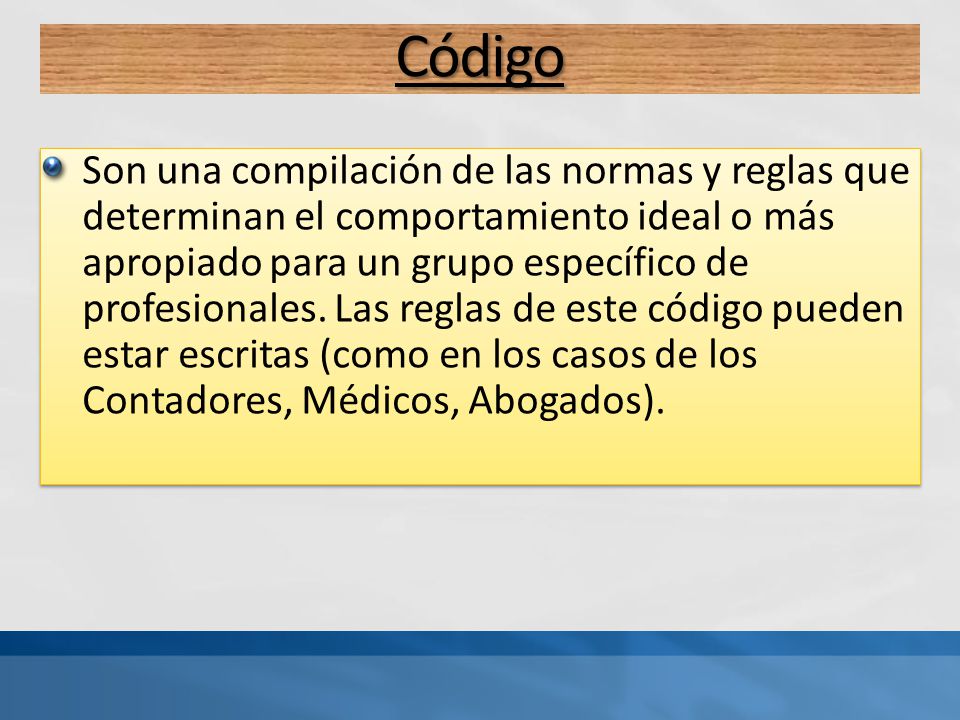 Código

Son una compilación de las normas y reglas que determinan el comportamiento ideal o más apropiado para un grupo específico de profesionales. Las reglas de este código pueden estar escritas (como en los casos de los Contadores, Médicos, Abogados).